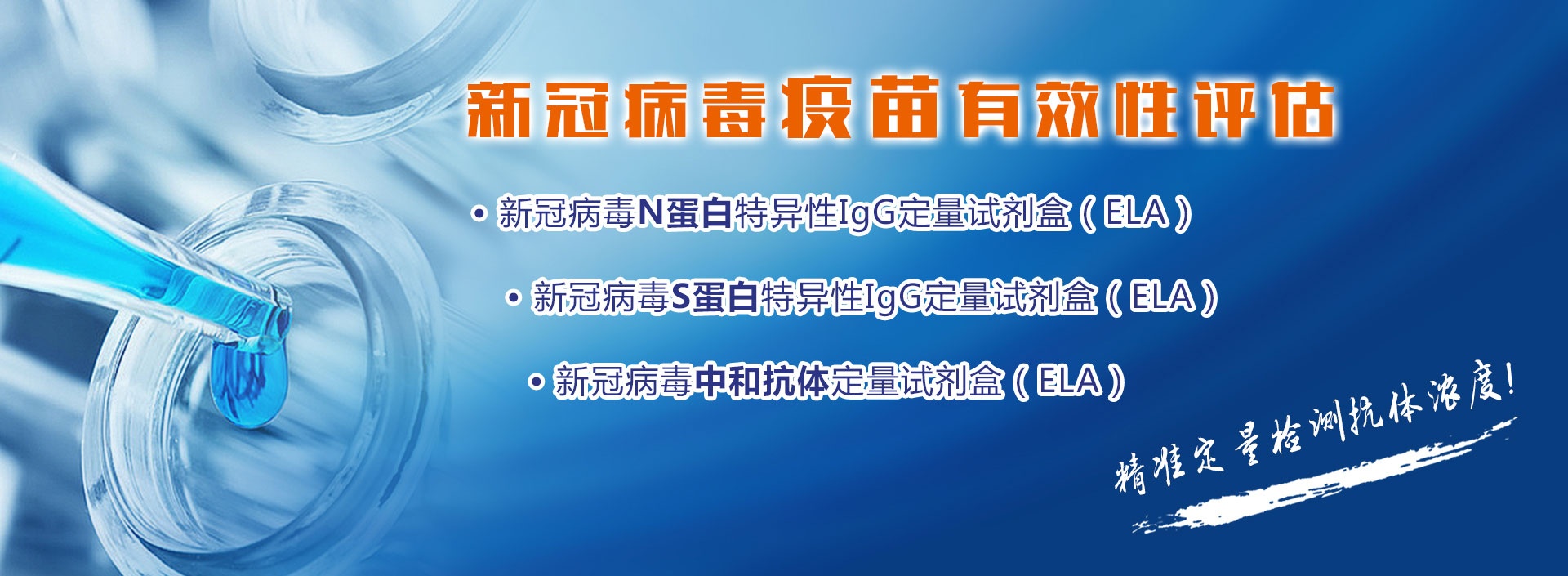 新冠病毒疫苗有效性评估

• 新冠病毒N蛋白特异性IgG定量试剂盒（ELA）

• 新冠病毒S蛋白特异性IgG定量试剂盒（ELA）

• 新冠病毒中和抗体定量试剂盒（ELA）

精准定量检测抗体浓度!